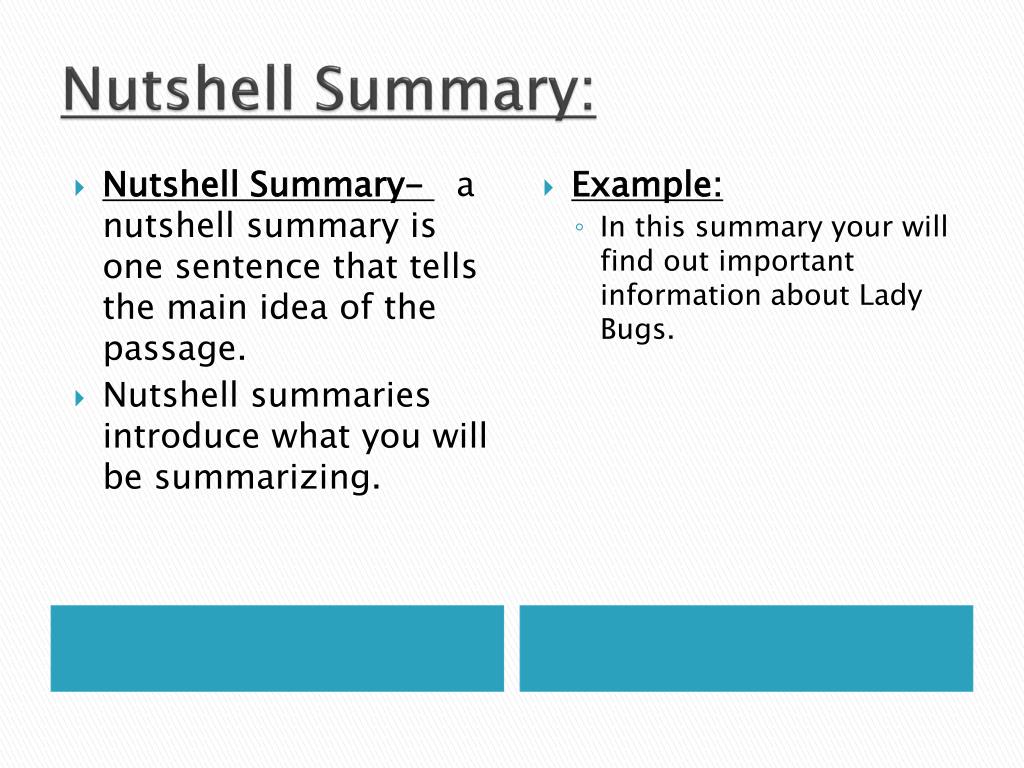 Nutshell Summary:

Nutshell Summary- a nutshell summary is one sentence that tells the main idea of the passage.

Nutshell summaries introduce what you will be summarizing.

Example:

In this summary your will find out important information about Lady Bugs.